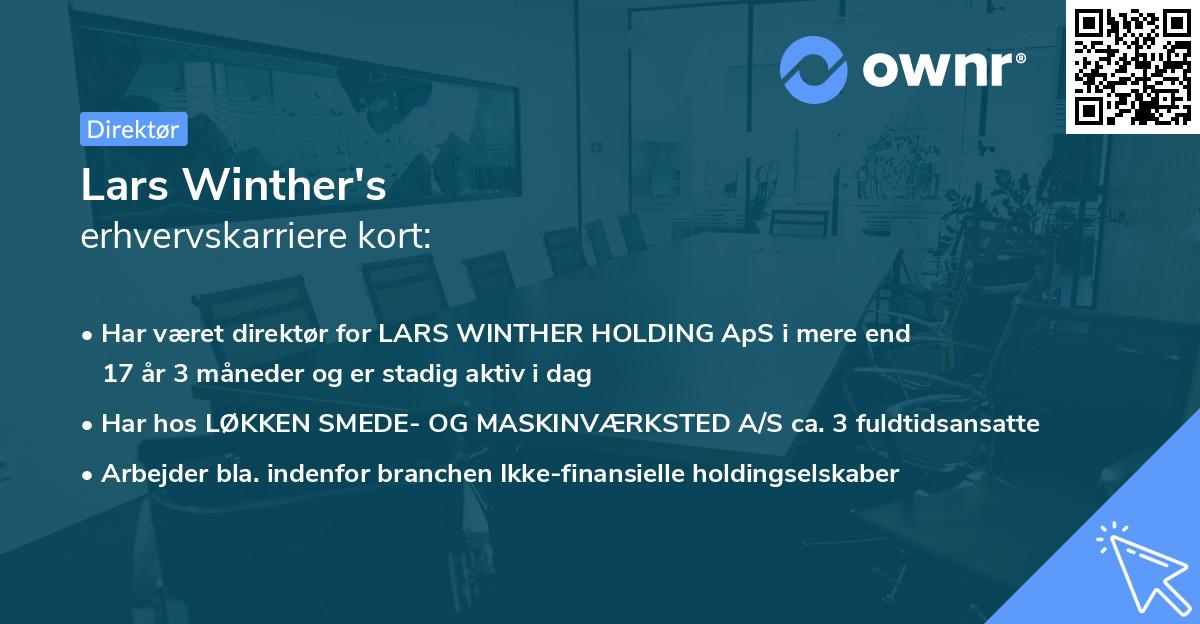 ownr®

Direktør

Lars Winther's
erhvervskarriere kort:

• Har været direktør for LARS WINTHER HOLDING ApS i mere end 17 år 3 måneder og er stadig aktiv i dag

• Har hos LØKKEN SMEDE- OG MASKINVÆRKSTED A/S ca. 3 fuldtidsansatte

• Arbejder bla. indenfor branchen Ikke-finansielle holdingselskaber